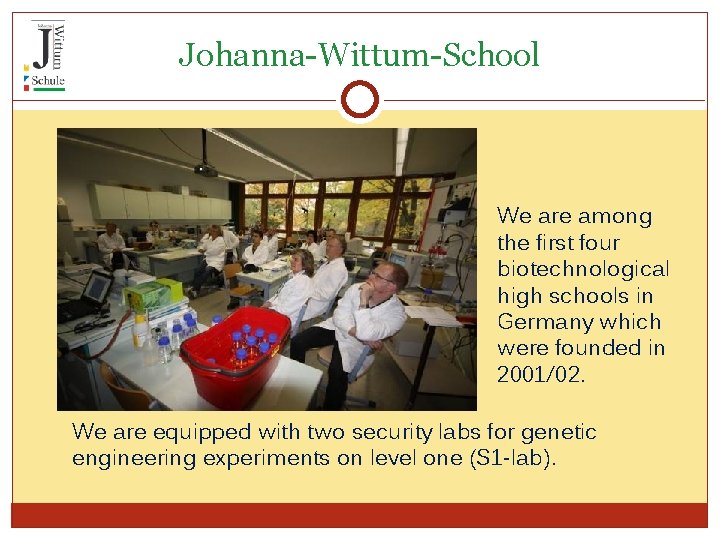 J Wittum Schule

Johanna-Wittum-School

We are among the first four biotechnological high schools in Germany which were founded in 2001/02.

We are equipped with two security labs for genetic engineering experiments on level one (S1-lab).